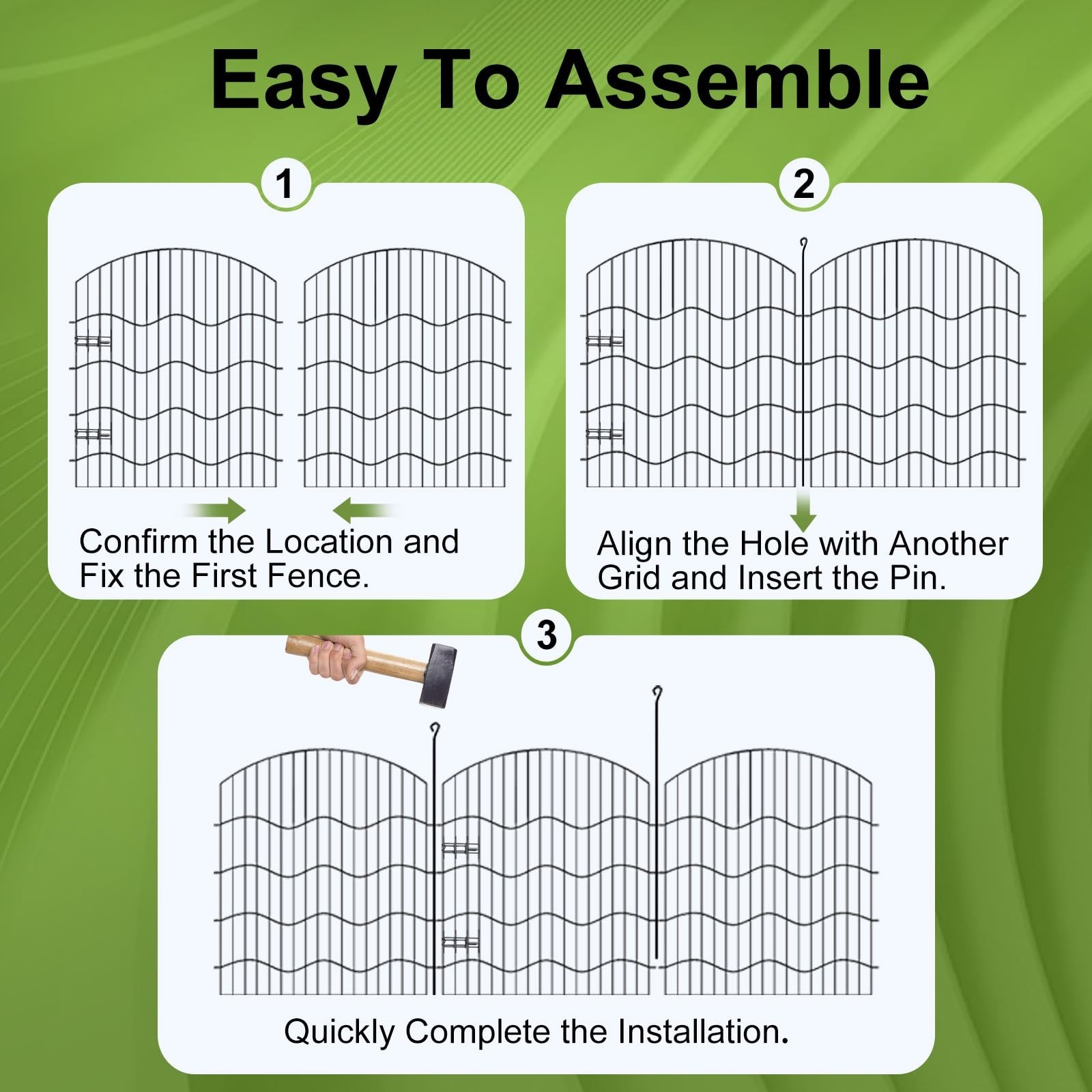 Easy To Assemble

1

Confirm the Location and Fix the First Fence.

2

Align the Hole with Another Grid and Insert the Pin.

3

Quickly Complete the Installation.